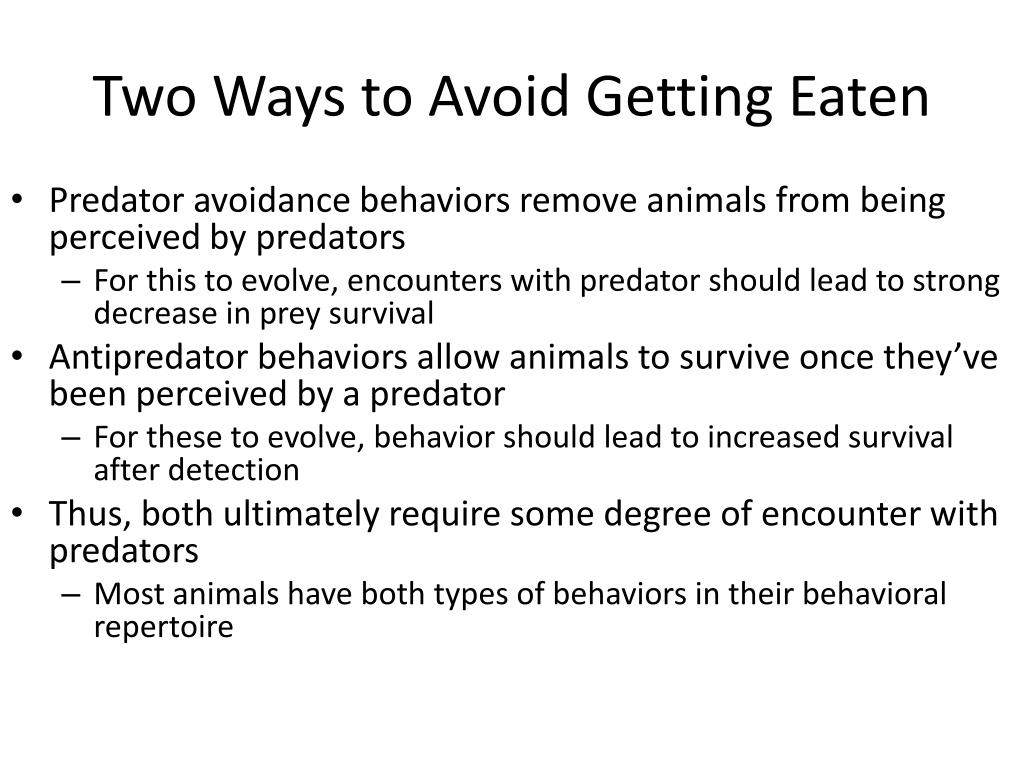 Two Ways to Avoid Getting Eaten

• Predator avoidance behaviors remove animals from being perceived by predators
– For this to evolve, encounters with predator should lead to strong decrease in prey survival
• Antipredator behaviors allow animals to survive once they've been perceived by a predator
– For these to evolve, behavior should lead to increased survival after detection
• Thus, both ultimately require some degree of encounter with predators
– Most animals have both types of behaviors in their behavioral repertoire